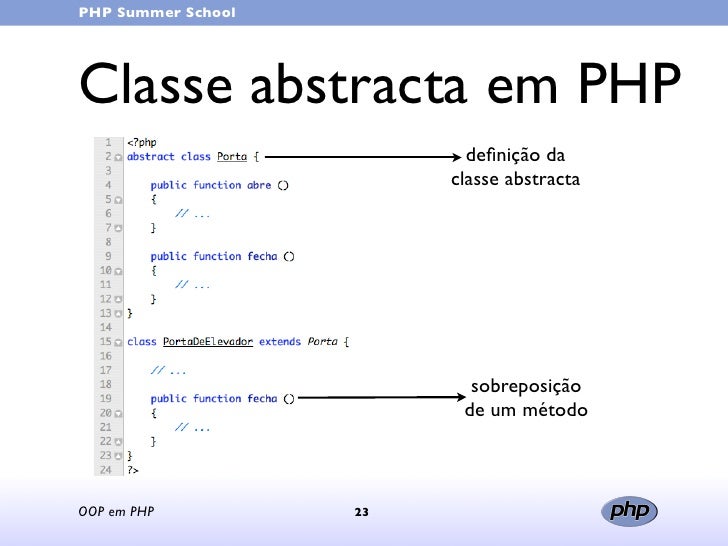 PHP Summer School

Classe abstracta em PHP

1 <?php
2 abstract class Porta {
3
4     public function abre ()
5     {
6         // ...
7     }
8
9     public function fecha ()
10     {
11         // ...
12     }
13 }
14
15 class PortaDeElevador extends Porta {
16
17     // ...
18
19     public function fecha ()
20     {
21         // ...
22     }
23 }
24 ?>

definição da classe abstracta

sobreposição de um método

OOP em PHP

23

php